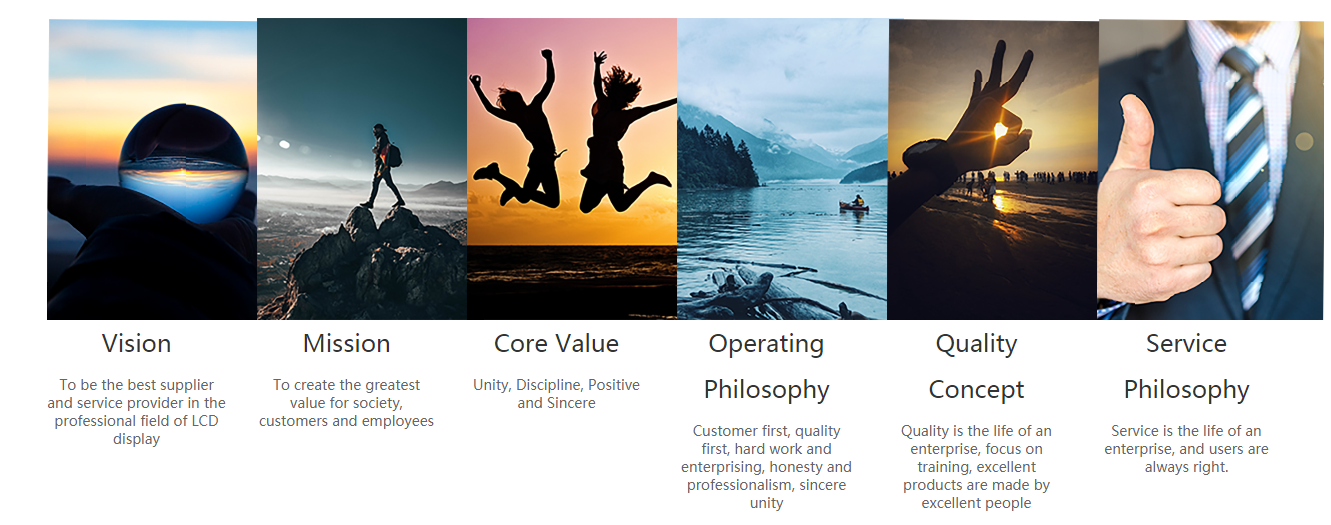 Vision

To be the best supplier and service provider in the professional field of LCD display

Mission

To create the greatest value for society, customers and employees

Core Value

Unity, Discipline, Positive and Sincere

Operating Philosophy

Customer first, quality first, hard work and enterprising, honesty and professionalism, sincere unity

Quality Concept

Quality is the life of an enterprise, focus on training, excellent products are made by excellent people

Service Philosophy

Service is the life of an enterprise, and users are always right.